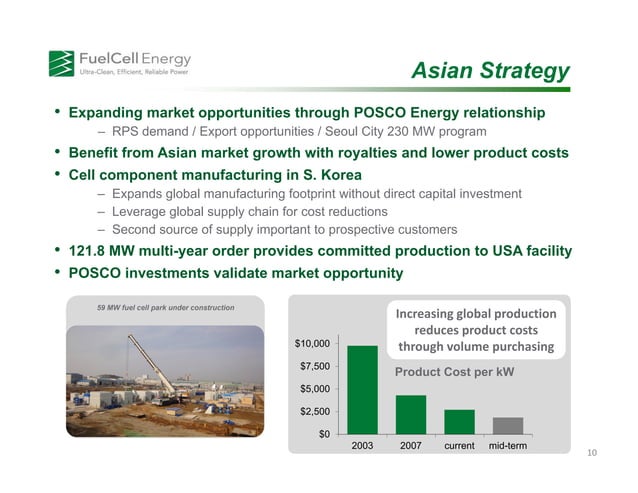 FuelCell Energy
Ultra-Clean, Efficient, Reliable Power

Asian Strategy

• Expanding market opportunities through POSCO Energy relationship
– RPS demand / Export opportunities / Seoul City 230 MW program
• Benefit from Asian market growth with royalties and lower product costs
• Cell component manufacturing in S. Korea
– Expands global manufacturing footprint without direct capital investment
– Leverage global supply chain for cost reductions
– Second source of supply important to prospective customers
• 121.8 MW multi-year order provides committed production to USA facility
• POSCO investments validate market opportunity

59 MW fuel cell park under construction

Increasing global production reduces product costs through volume purchasing

Product Cost per kW

$10,000
$7,500
$5,000
$2,500
$0
2003
2007
current
mid-term

10